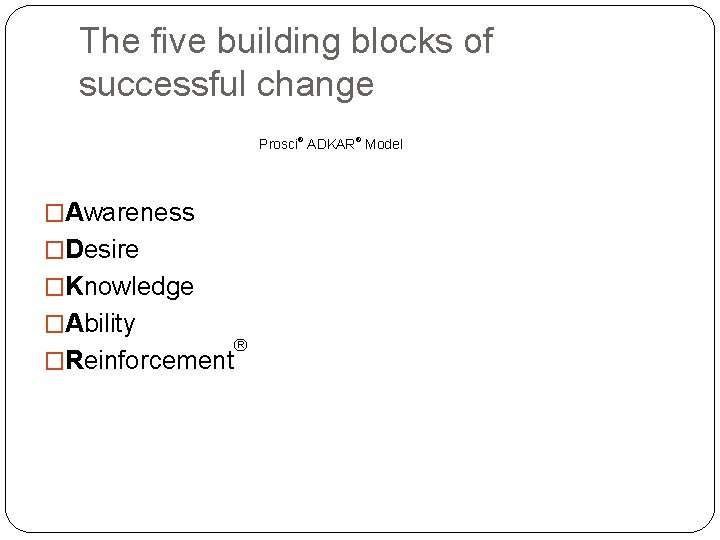 The five building blocks of successful change

Prosci® ADKAR® Model

□Awareness
□Desire
□Knowledge
□Ability
□Reinforcement®